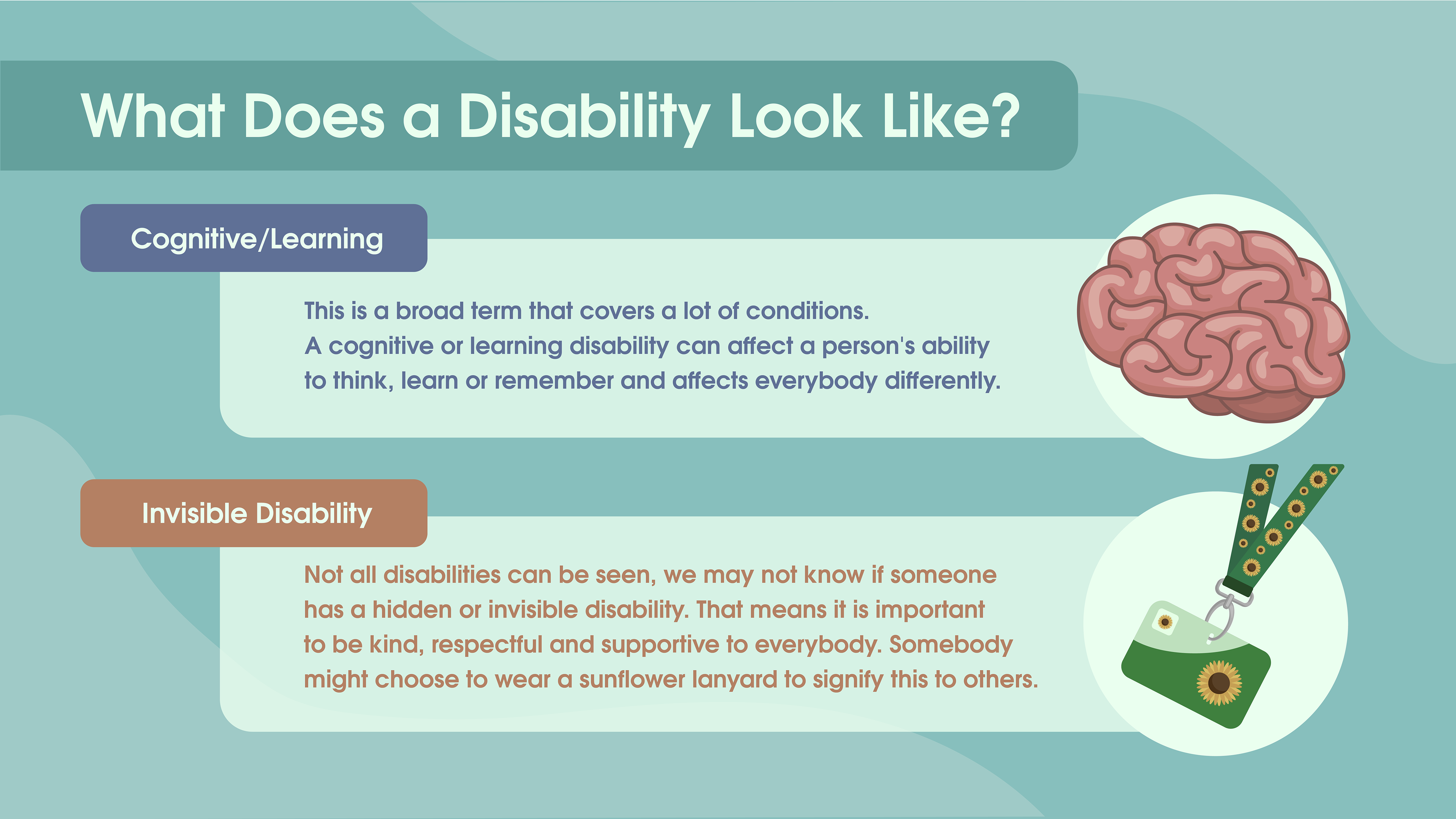 What Does a Disability Look Like?

Cognitive/Learning

This is a broad term that covers a lot of conditions.
A cognitive or learning disability can affect a person's ability to think, learn or remember and affects everybody differently.

Invisible Disability

Not all disabilities can be seen, we may not know if someone has a hidden or invisible disability. That means it is important to be kind, respectful and supportive to everybody. Somebody might choose to wear a sunflower lanyard to signify this to others.